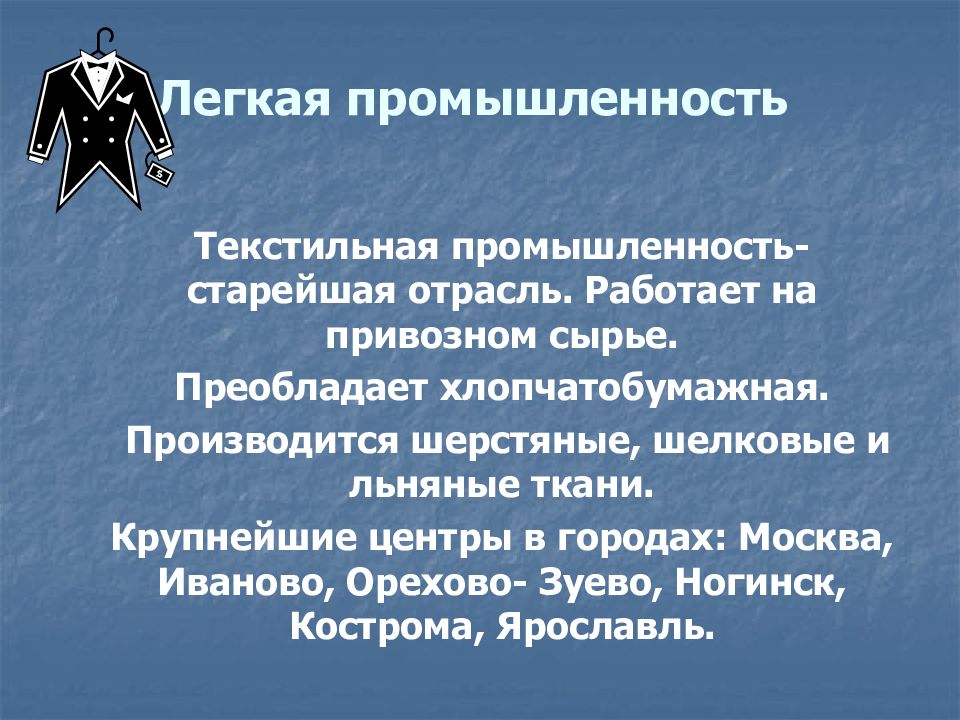 Легкая промышленность

Текстильная промышленность- старейшая отрасль. Работает на привозном сырье.

Преобладает хлопчатобумажная.

Производится шерстяные, шелковые и льняные ткани.

Крупнейшие центры в городах: Москва, Иваново, Орехово- Зуево, Ногинск, Кострома, Ярославль.